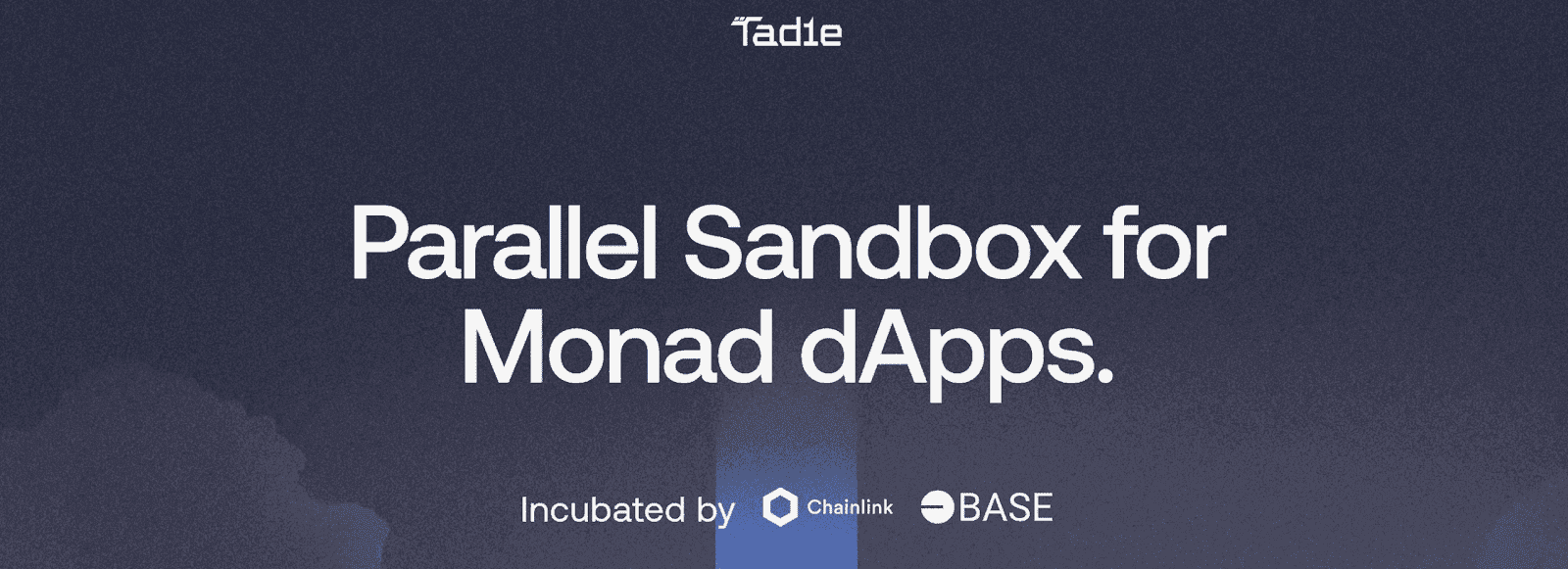 Tad1e

Parallel Sandbox for Monad dApps.

Incubated by Chainlink BASE